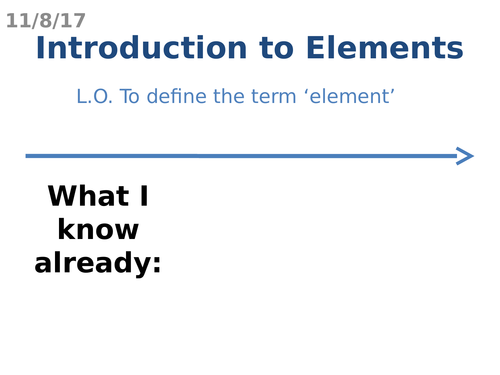 11/8/17

Introduction to Elements

L.O. To define the term ‘element’

What I know already: